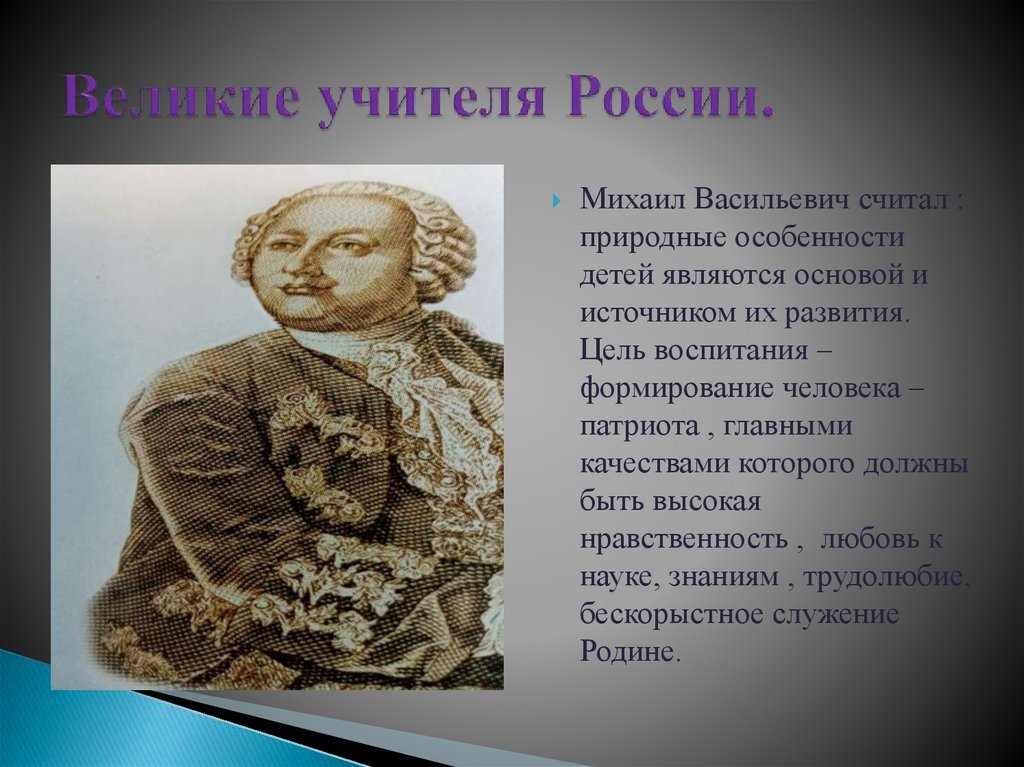 Великие учителя России.

Михаил Васильевич считал : природные особенности детей являются основой и источником их развития. Цель воспитания – формирование человека – патриота , главными качествами которого должны быть высокая нравственность , любовь к науке, знаниям , трудолюбие, бескорыстное служение Родине.